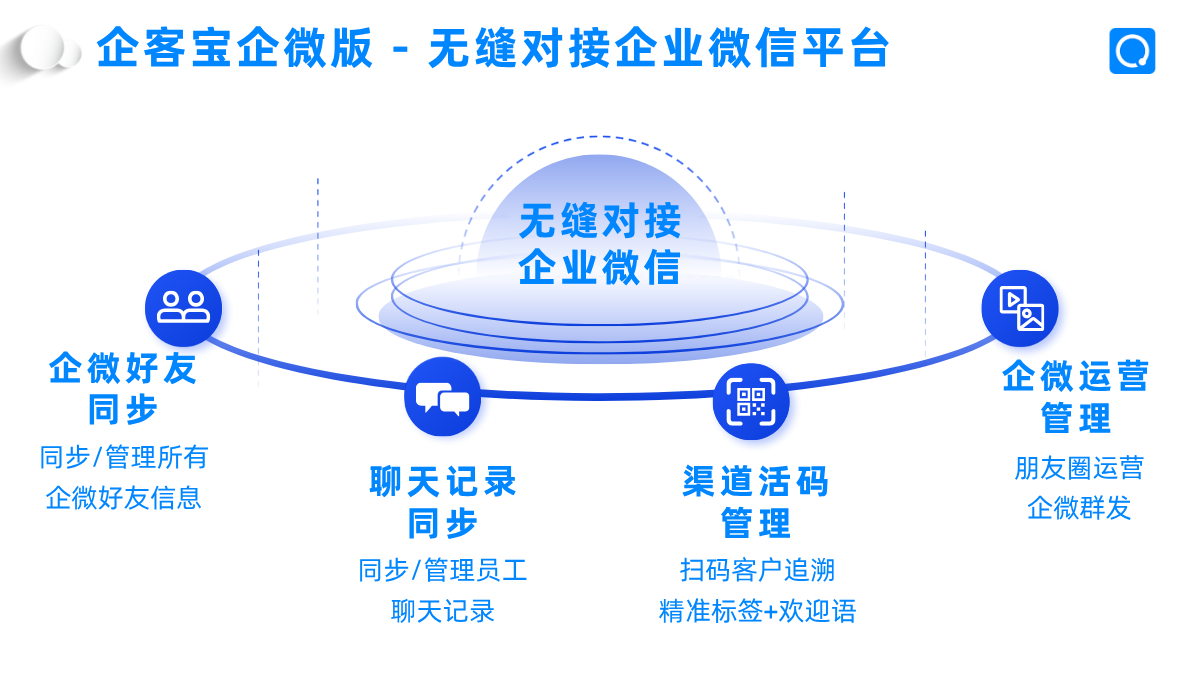 企客宝企微版 - 无缝对接企业微信平台

无缝对接
企业微信

企微好友
同步
同步/管理所有
企微好友信息

聊天记录
同步
同步/管理员工
聊天记录

渠道活码
管理
扫码客户追溯
精准标签+欢迎语

企微运营
管理
朋友圈运营
企微群发